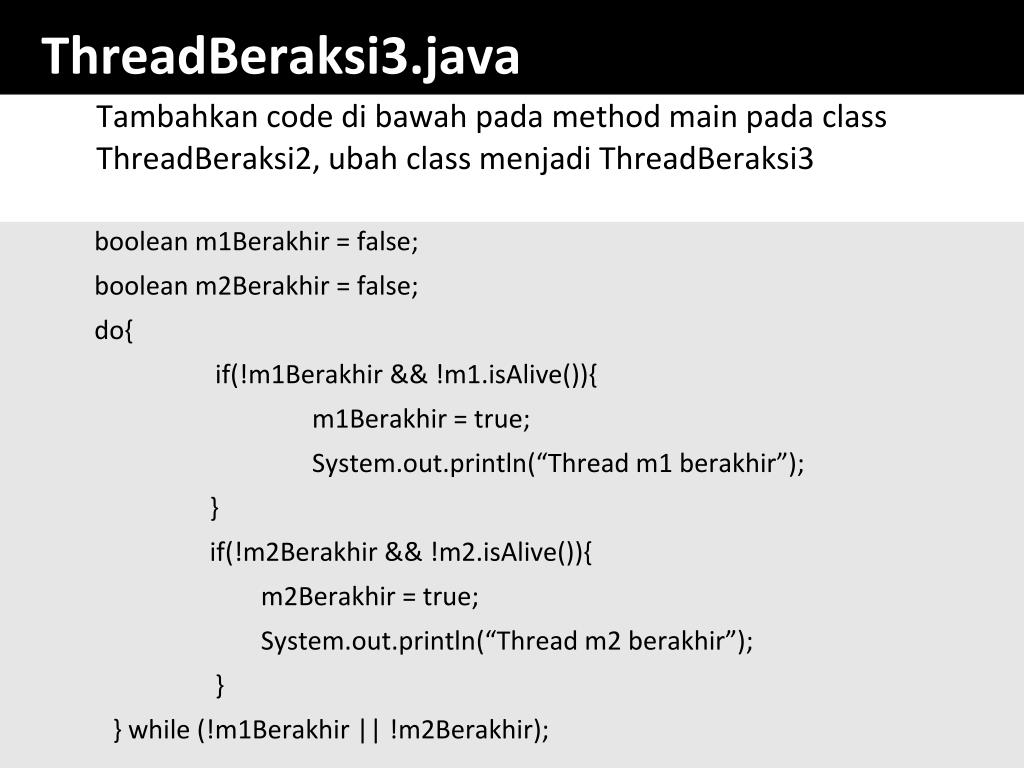 ThreadBeraksi3.java

Tambahkan code di bawah pada method main pada class ThreadBeraksi2, ubah class menjadi ThreadBeraksi3

boolean m1Berakhir = false;
boolean m2Berakhir = false;
do{
if(!m1Berakhir && !m1.isAlive()){
m1Berakhir = true;
System.out.println(“Thread m1 berakhir”);
}
if(!m2Berakhir && !m2.isAlive()){
m2Berakhir = true;
System.out.println(“Thread m2 berakhir”);
}
} while (!m1Berakhir || !m2Berakhir);